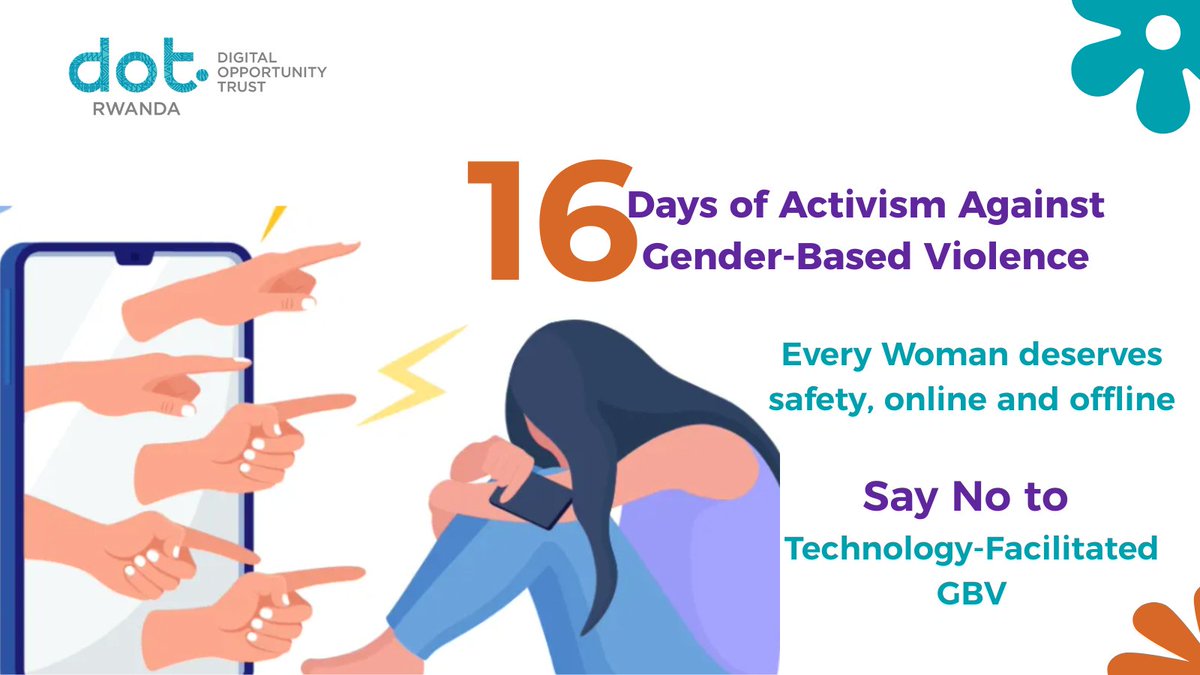 dot. DIGITAL OPPORTUNITY TRUST
RWANDA

16 Days of Activism Against Gender-Based Violence

Every Woman deserves safety, online and offline

Say No to Technology-Facilitated GBV